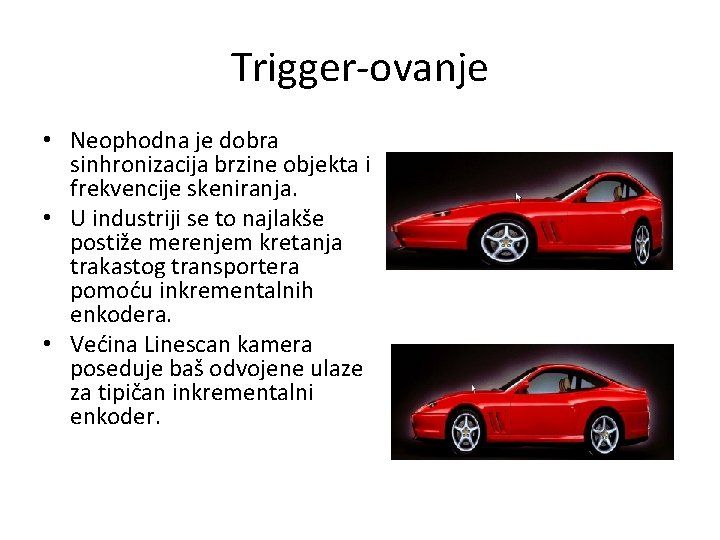 Trigger-ovanje

• Neophodna je dobra sinhronizacija brzine objekta i frekvencije skeniranja.
• U industriji se to najlakše postiže merenjem kretanja trakastog transportera pomoću inkrementalnih enkodera.
• Većina Linescan kamera poseduje baš odvojene ulaze za tipičan inkrementalni enkoder.